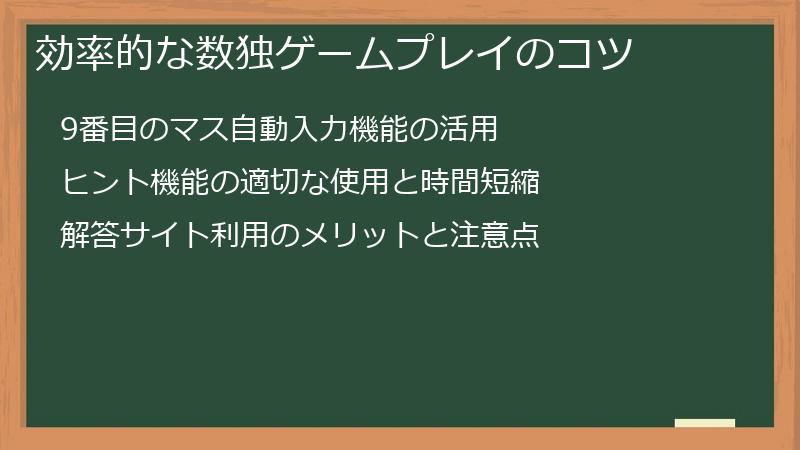 効率的な数独ゲームプレイのコツ

9番目のマス自動入力機能の活用

ヒント機能の適切な使用と時間短縮

解答サイト利用のメリットと注意点